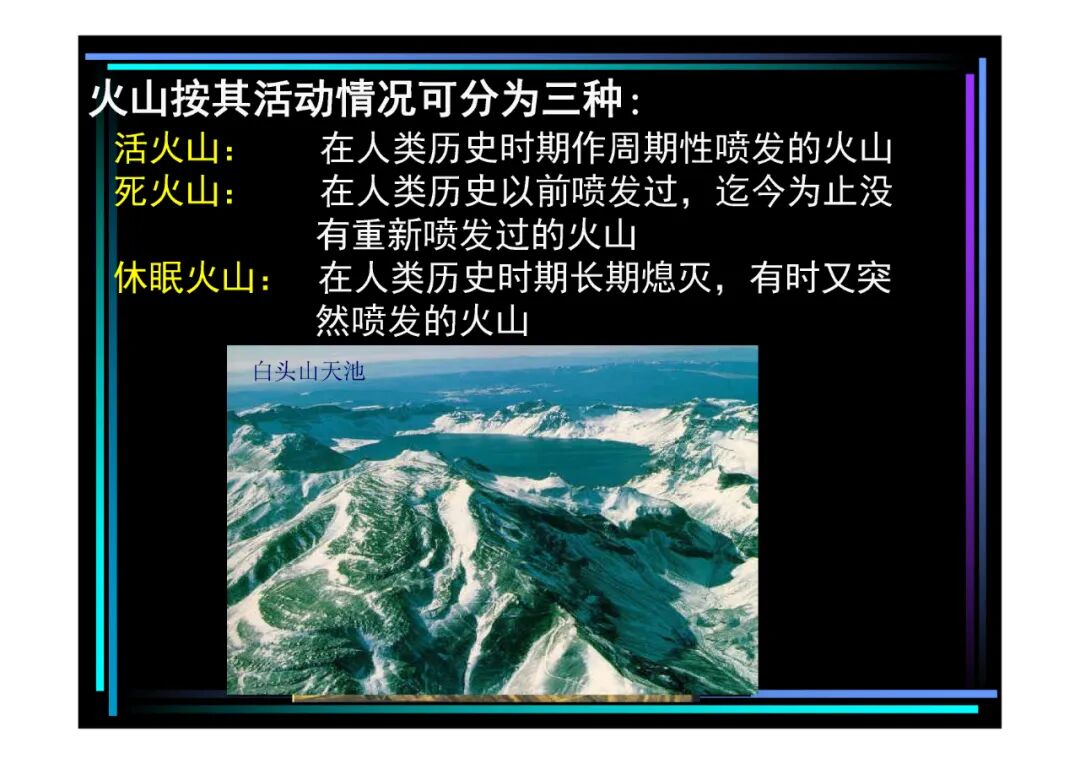 火山按其活动情况可分为三种：

活火山： 在人类历史时期作周期性喷发的火山

死火山： 在人类历史以前喷发过，迄今为止没有重新喷发过的火山

休眠火山： 在人类历史时期长期熄灭，有时又突然喷发的火山

白头山天池